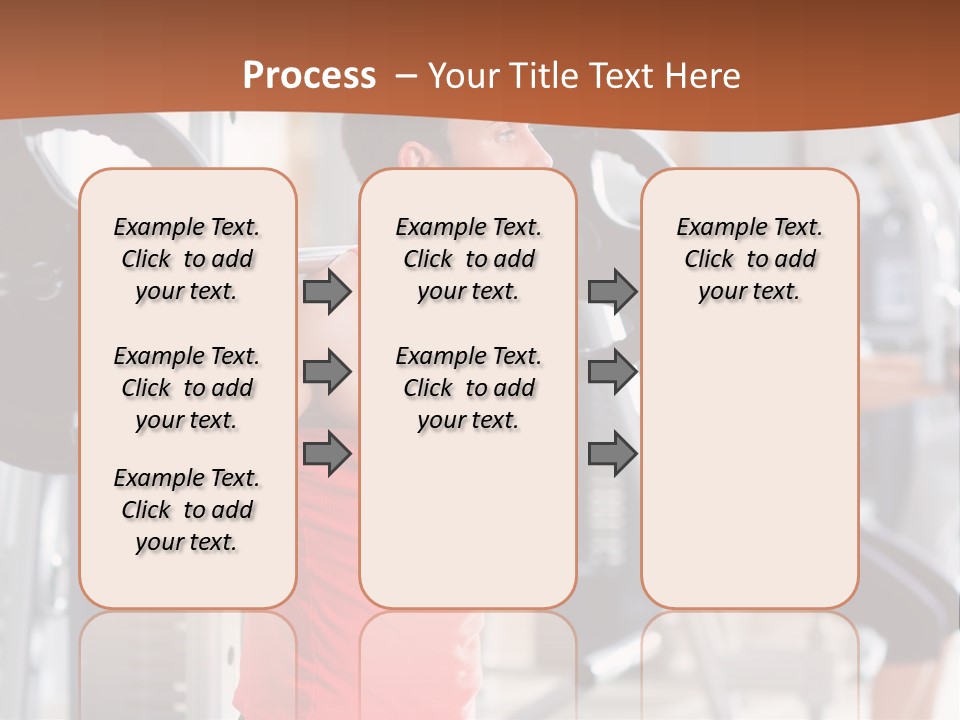 Process – Your Title Text Here

Example Text. Click to add your text.

Example Text. Click to add your text.

Example Text. Click to add your text.

Example Text. Click to add your text.

Example Text. Click to add your text.

Example Text. Click to add your text.